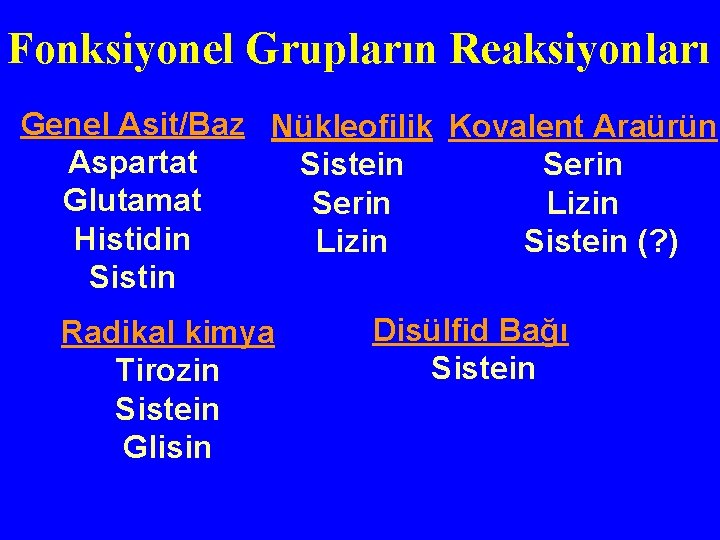 Fonksiyonel Grupların Reaksiyonları

Genel Asit/Baz
Aspartat
Glutamat
Histidin
Sistin

Nükleofilik
Sistein
Serin
Lizin

Kovalent Araürün
Serin
Lizin
Sistein (?)

Radikal kimya
Tirozin
Sistein
Glisin

Disülfid Bağı
Sistein